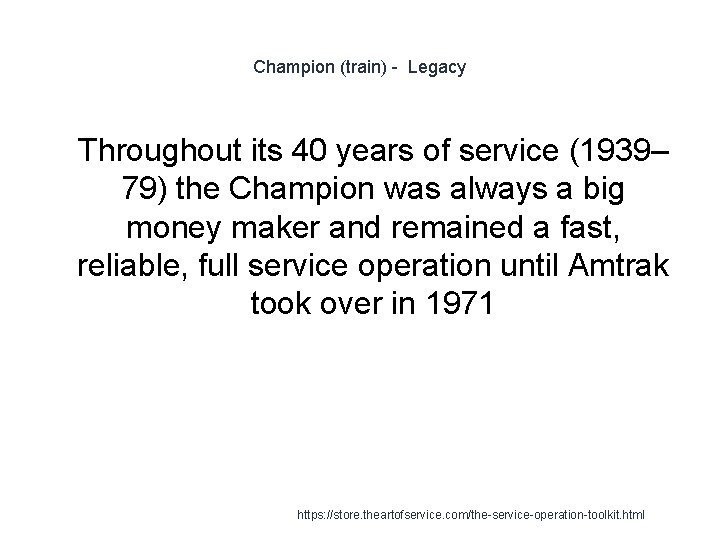 Champion (train) - Legacy

Throughout its 40 years of service (1939–79) the Champion was always a big money maker and remained a fast, reliable, full service operation until Amtrak took over in 1971

https://store.theartofservice.com/the-service-operation-toolkit.html